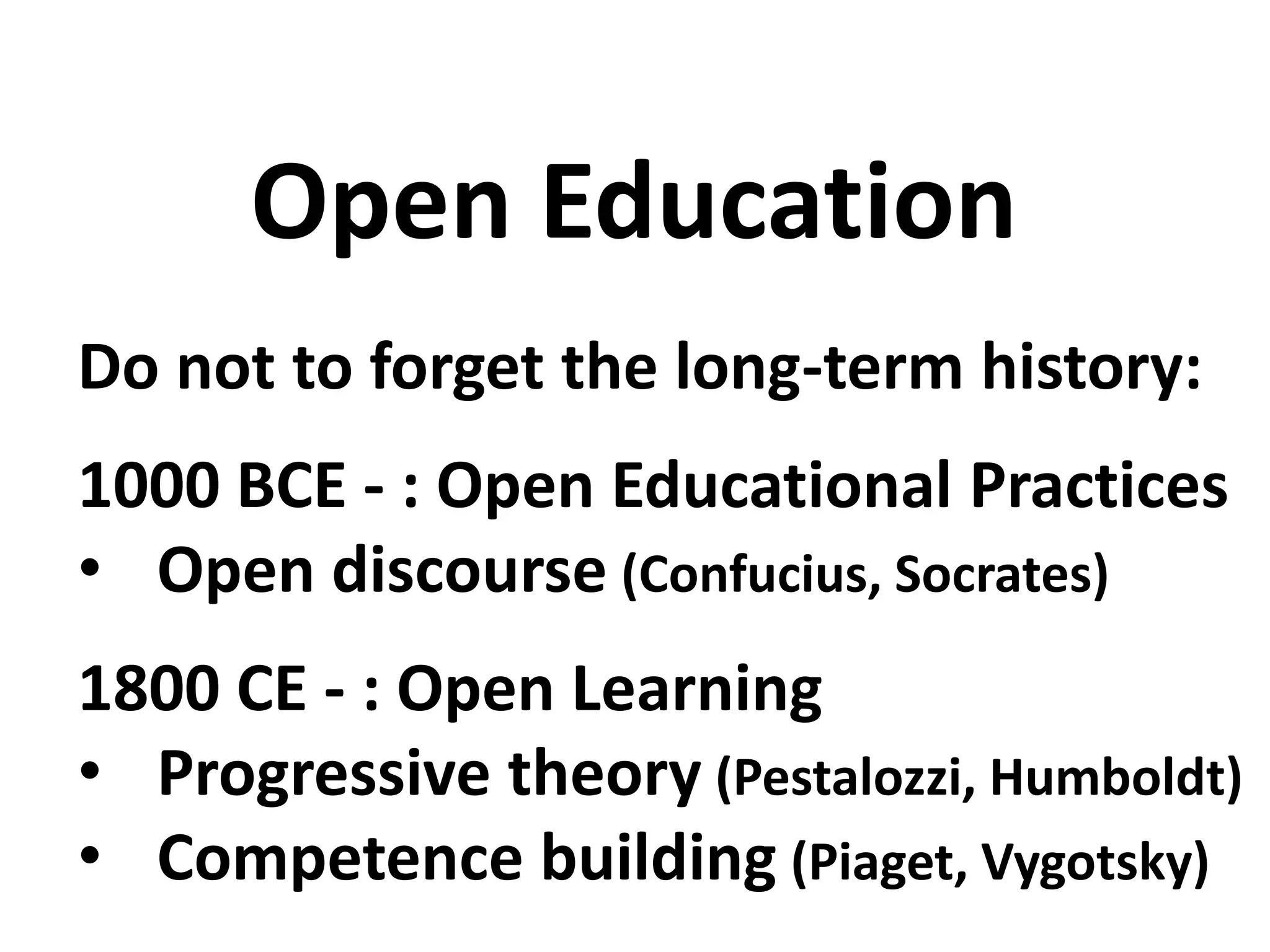 Open Education

Do not to forget the long-term history:

1000 BCE - : Open Educational Practices
• Open discourse (Confucius, Socrates)

1800 CE - : Open Learning
• Progressive theory (Pestalozzi, Humboldt)
• Competence building (Piaget, Vygotsky)